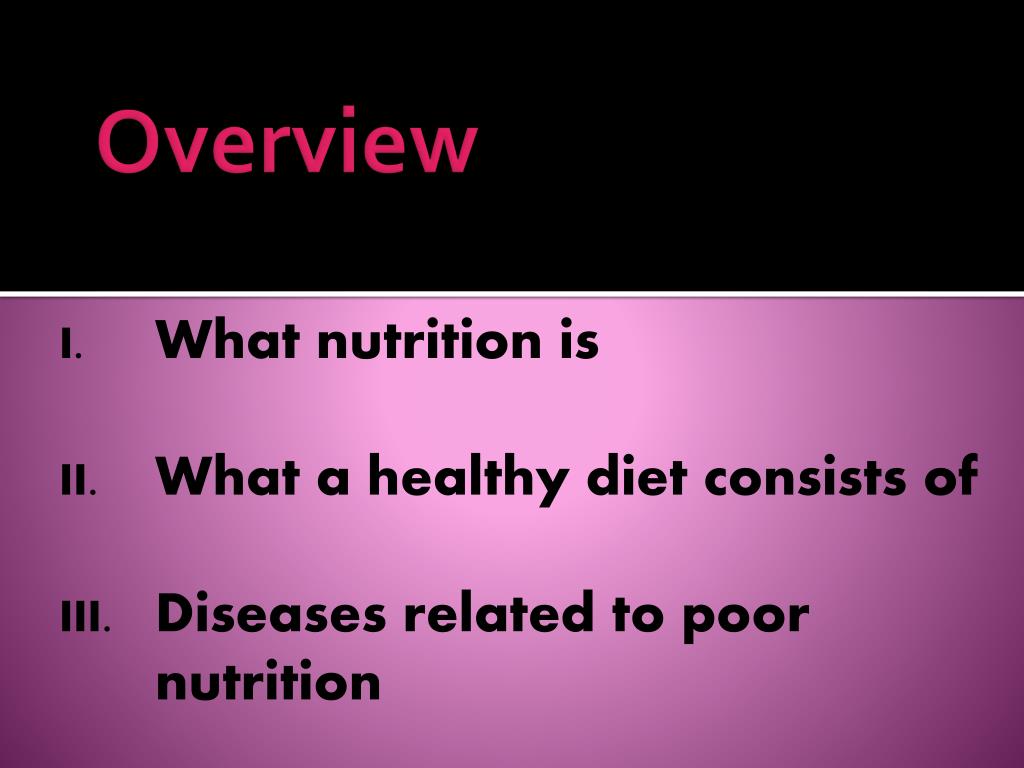 Overview

I. What nutrition is

II. What a healthy diet consists of

III. Diseases related to poor nutrition